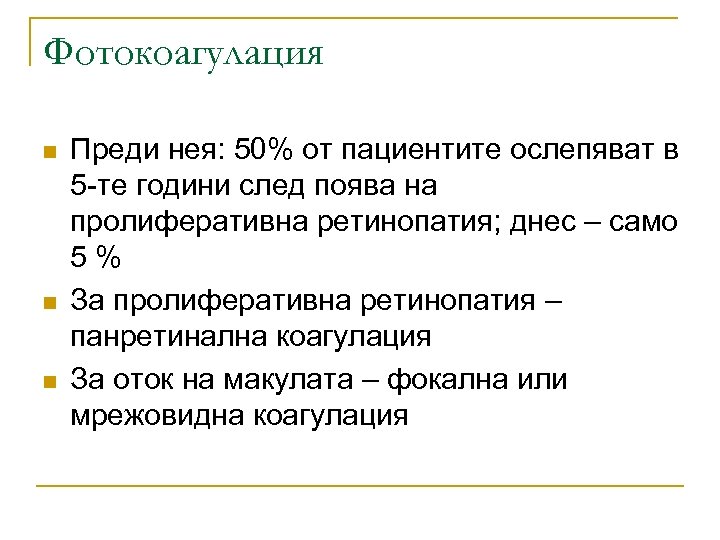 Фотокоагулация

Преди нея: 50% от пациентите ослепяват в 5-те години след поява на пролиферативна ретинопатия; днес – само 5 %

За пролиферативна ретинопатия – панретинална коагулация

За оток на макулата – фокална или мрежовидна коагулация